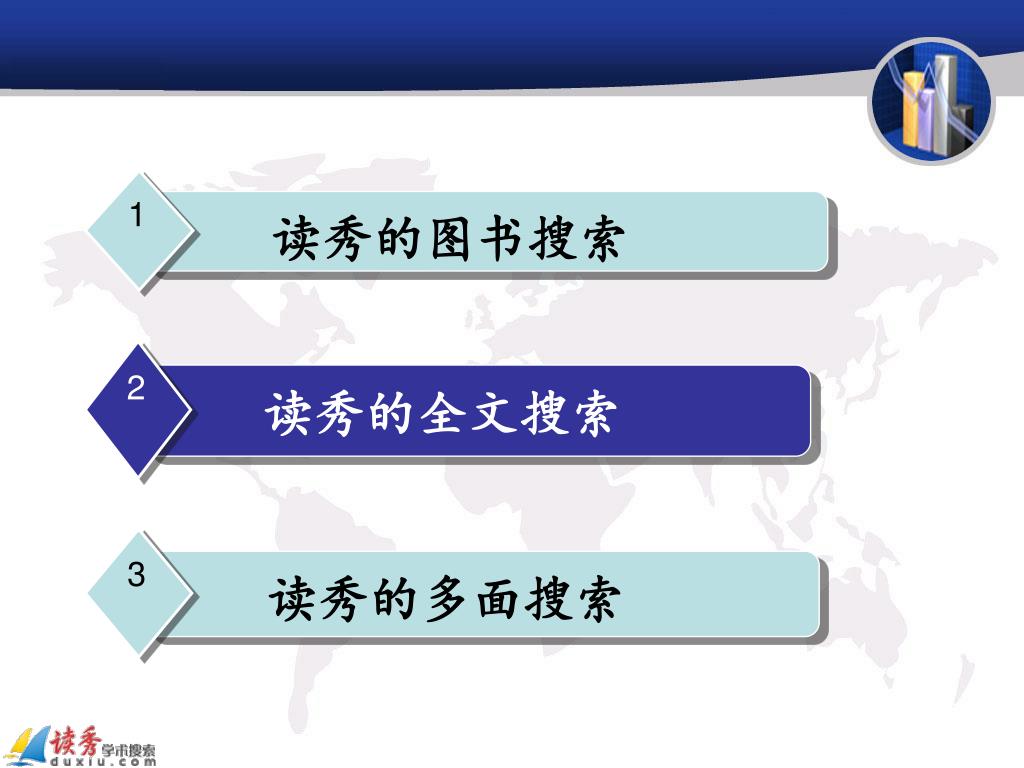 1
读秀的图书搜索

2
读秀的全文搜索

3
读秀的多面搜索

读秀 学术搜索
duxiu.com